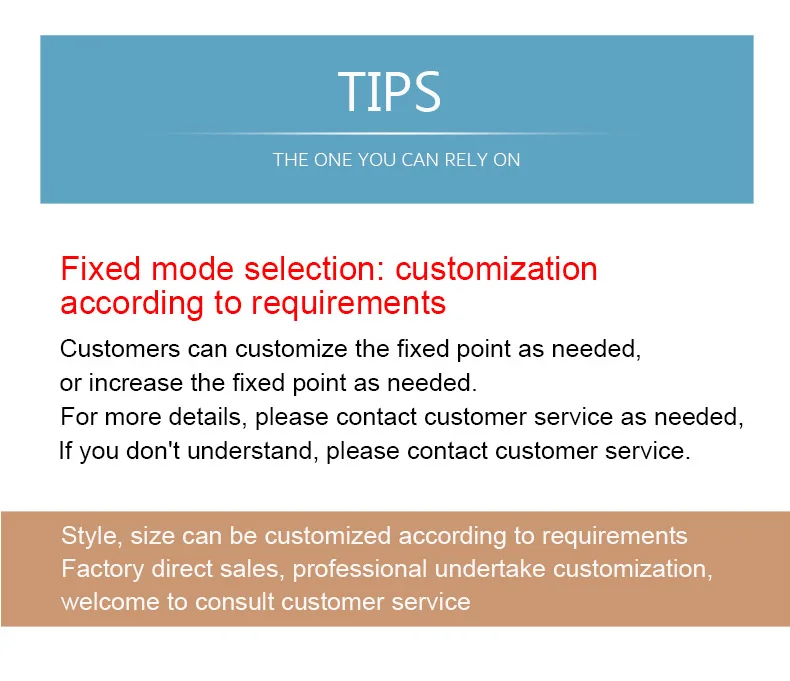 TIPS

THE ONE YOU CAN RELY ON

Fixed mode selection: customization according to requirements

Customers can customize the fixed point as needed,
or increase the fixed point as needed.
For more details, please contact customer service as needed,
If you don't understand, please contact customer service.

Style, size can be customized according to requirements
Factory direct sales, professional undertake customization,
welcome to consult customer service